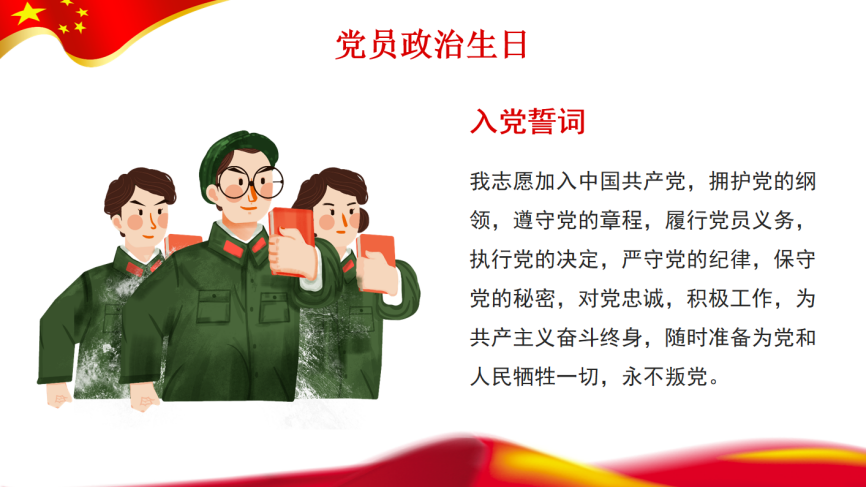 党员政治生日

入党誓词

我志愿加入中国共产党，拥护党的纲领，遵守党的章程，履行党员义务，执行党的决定，严守党的纪律，保守党的秘密，对党忠诚，积极工作，为共产主义奋斗终身，随时准备为党和人民牺牲一切，永不叛党。